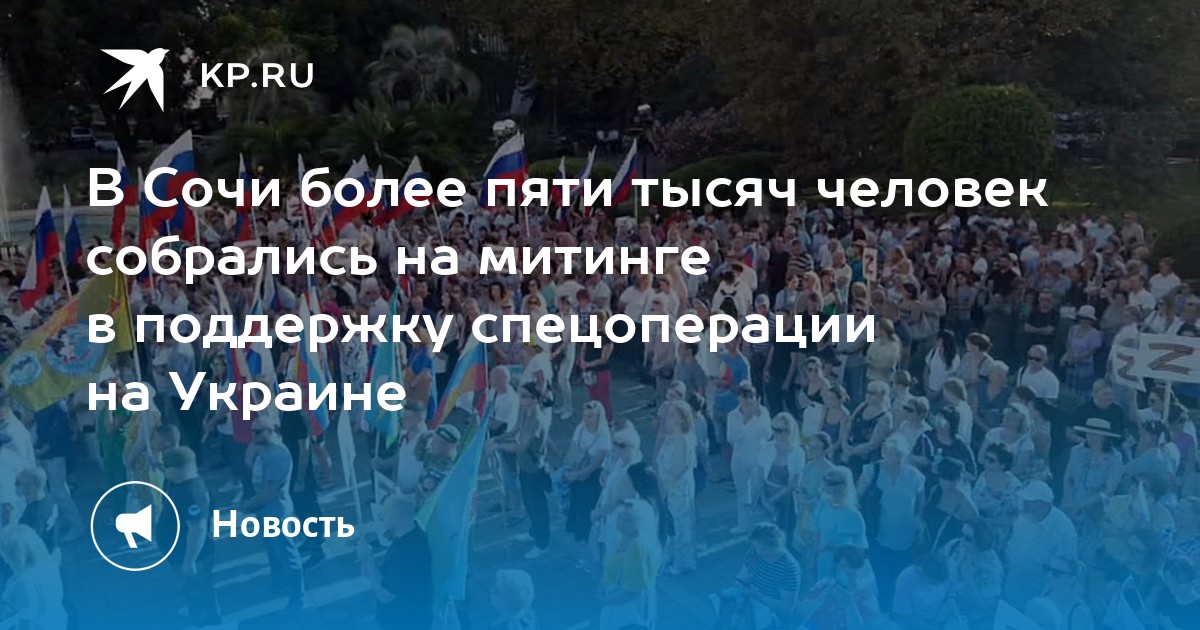 KP.RU

В Сочи более пяти тысяч человек собрались на митинге в поддержку спецоперации на Украине

Новость